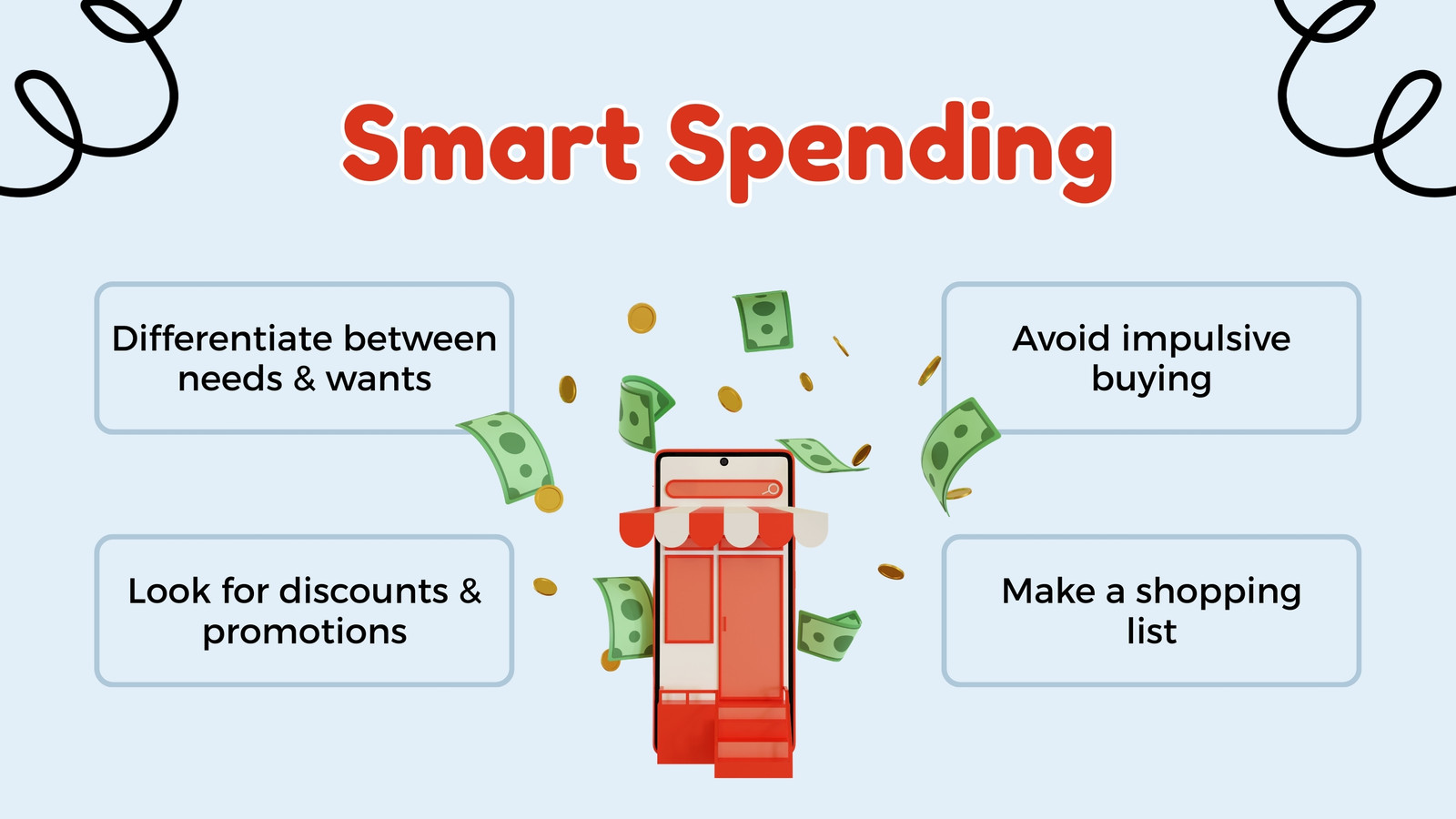 Smart Spending

Differentiate between needs & wants

Look for discounts & promotions

Avoid impulsive buying

Make a shopping list